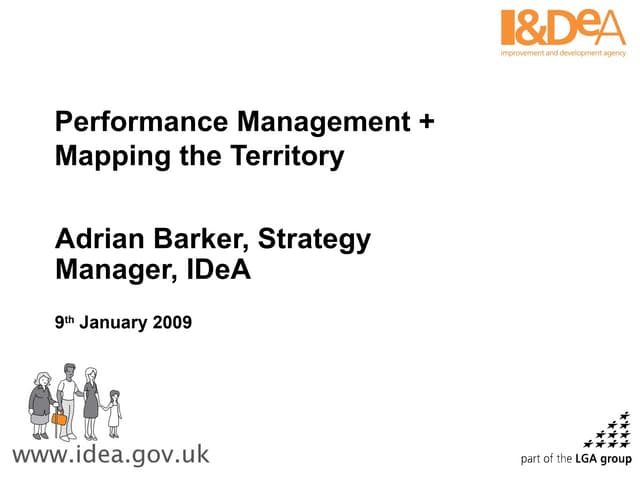 I&DeA
improvement and development agency

Performance Management + Mapping the Territory

Adrian Barker, Strategy Manager, IDeA

9th January 2009

www.idea.gov.uk

part of the LGA group